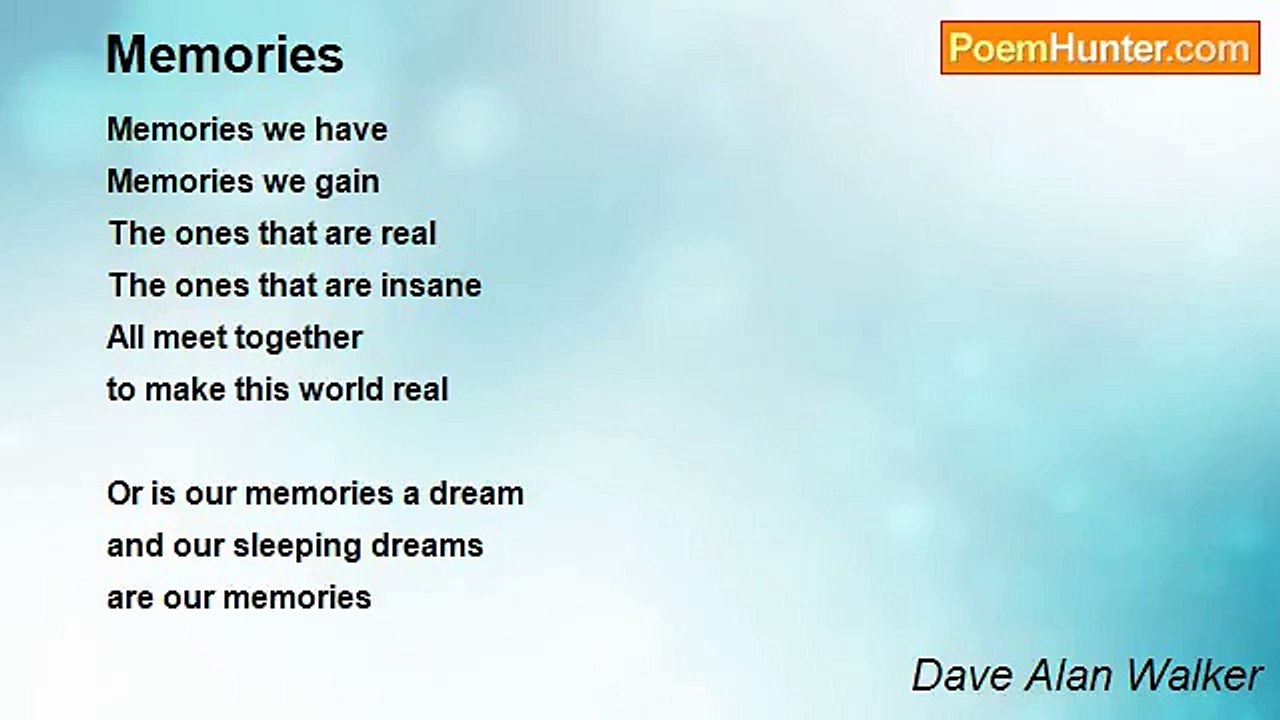 Memories

PoemHunter.com

Memories we have
Memories we gain
The ones that are real
The ones that are insane
All meet together
to make this world real

Or is our memories a dream
and our sleeping dreams
are our memories

Dave Alan Walker